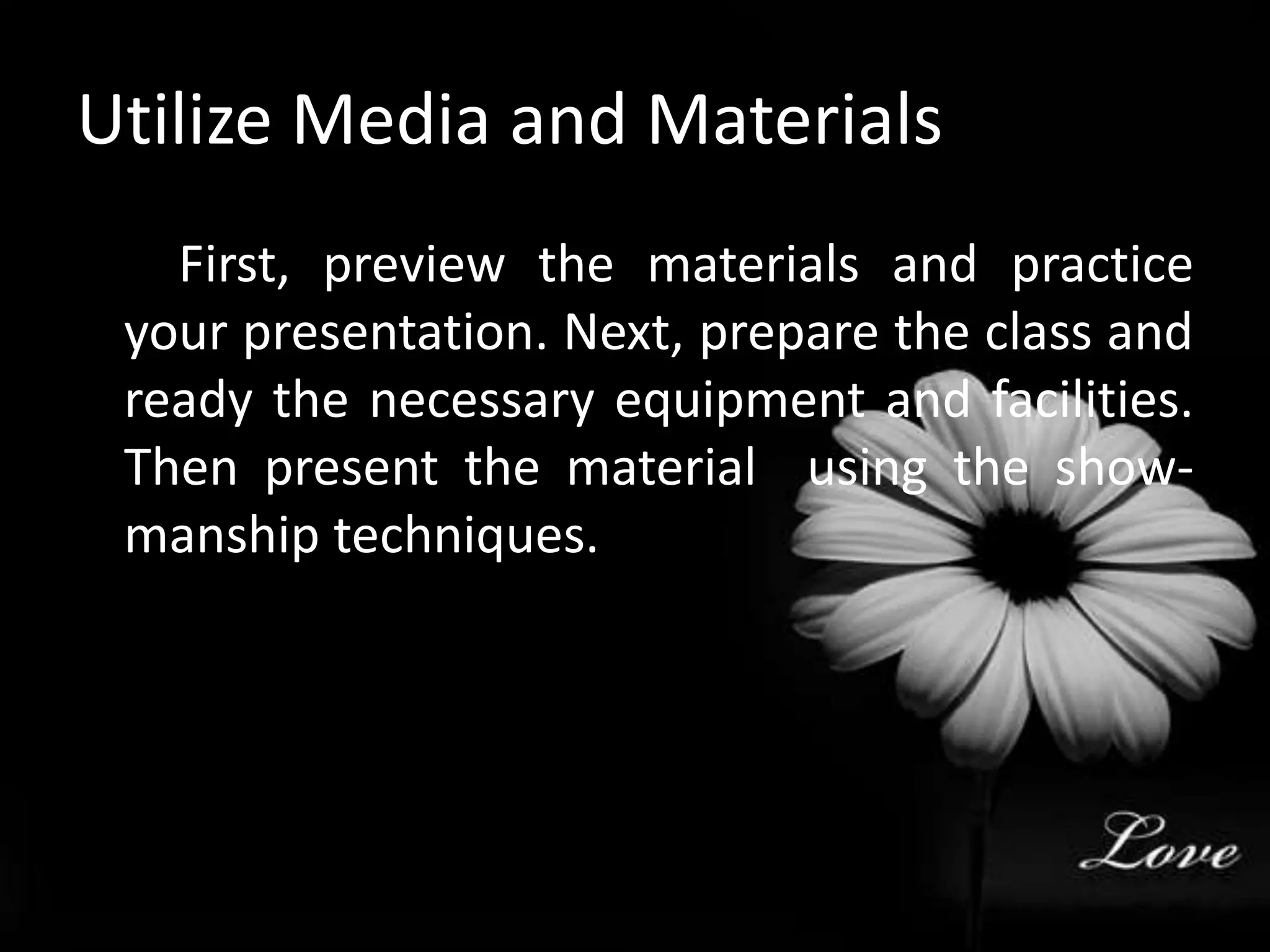 Utilize Media and Materials

First, preview the materials and practice your presentation. Next, prepare the class and ready the necessary equipment and facilities. Then present the material using the showmanship techniques.

Love